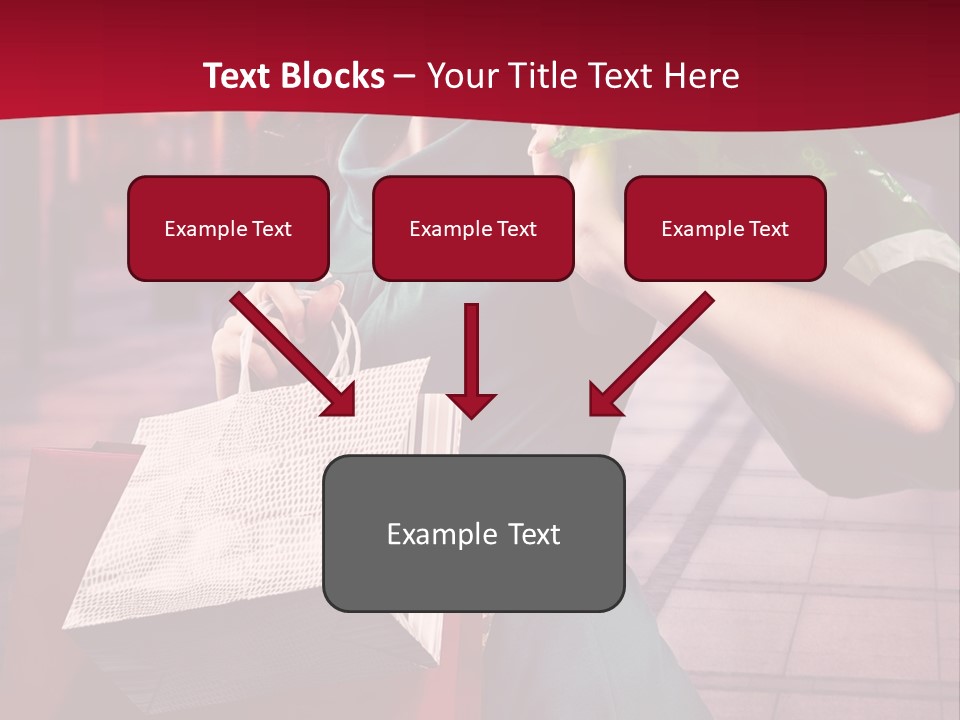 Text Blocks – Your Title Text Here

Example Text

Example Text

Example Text

Example Text